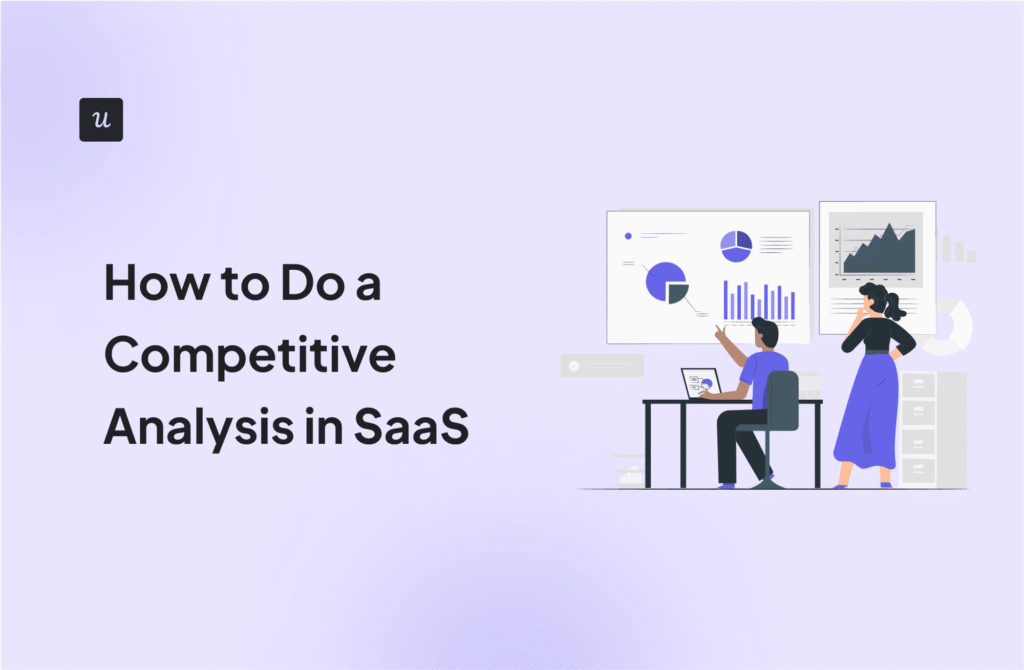 u

How to Do a Competitive Analysis in SaaS